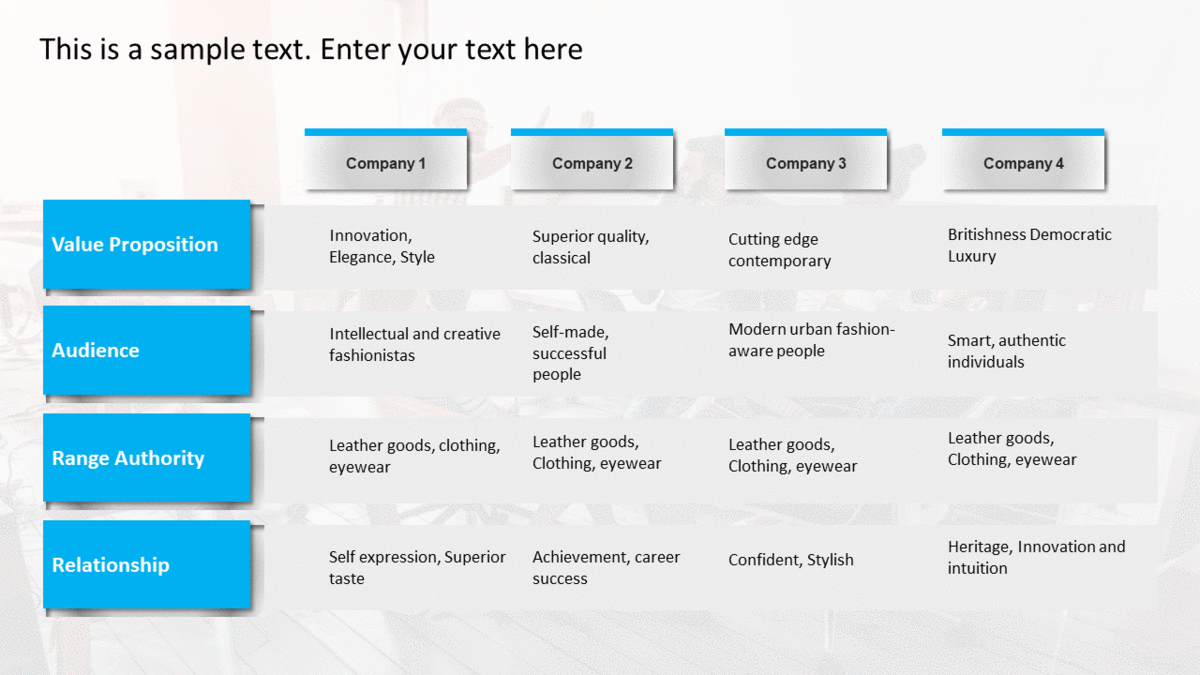 This is a sample text. Enter your text here

| | Company 1 | Company 2 | Company 3 | Company 4 |
|---|---|---|---|---|
| Value Proposition | Innovation, Elegance, Style | Superior quality, classical | Cutting edge contemporary | Britishness Democratic Luxury |
| Audience | Intellectual and creative fashionistas | Self-made, successful people | Modern urban fashion-aware people | Smart, authentic individuals |
| Range Authority | Leather goods, clothing, eyewear | Leather goods, Clothing, eyewear | Leather goods, Clothing, eyewear | Leather goods, Clothing, eyewear |
| Relationship | Self expression, Superior taste | Achievement, career success | Confident, Stylish | Heritage, Innovation and intuition |